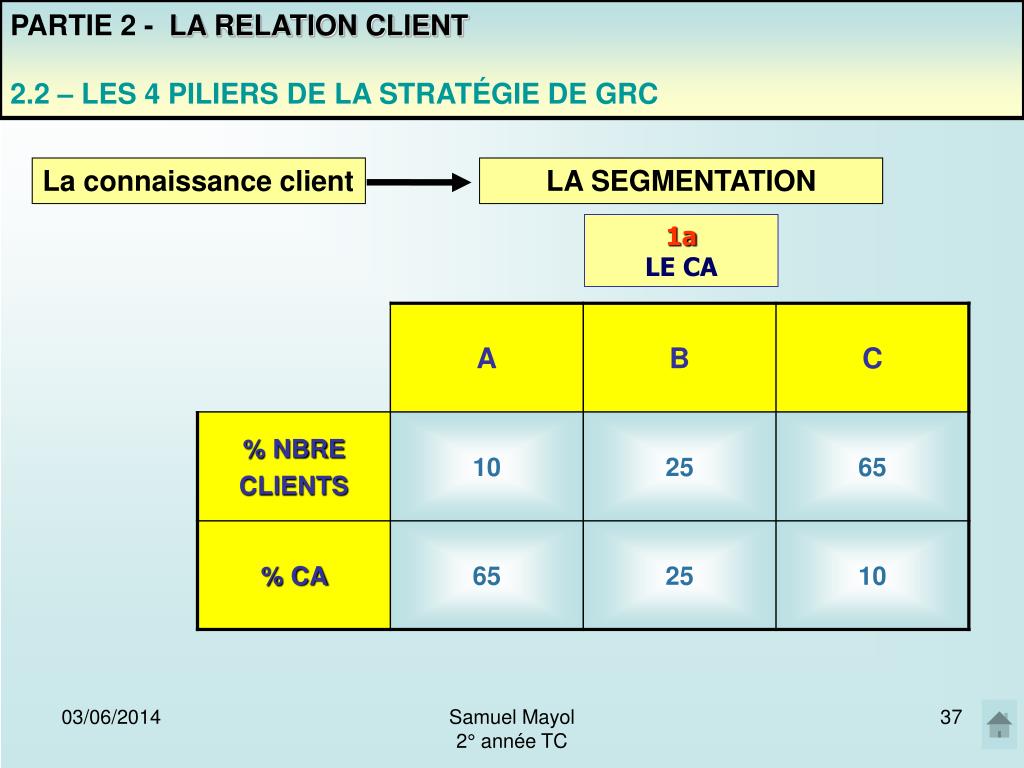 PARTIE 2 - LA RELATION CLIENT

2.2 – LES 4 PILIERS DE LA STRATÉGIE DE GRC

La connaissance client

LA SEGMENTATION

1a
LE CA

| | A | B | C |
|---|---|---|---|
| % NBRE CLIENTS | 10 | 25 | 65 |
| % CA | 65 | 25 | 10 |

03/06/2014

Samuel Mayol
2° année TC

37